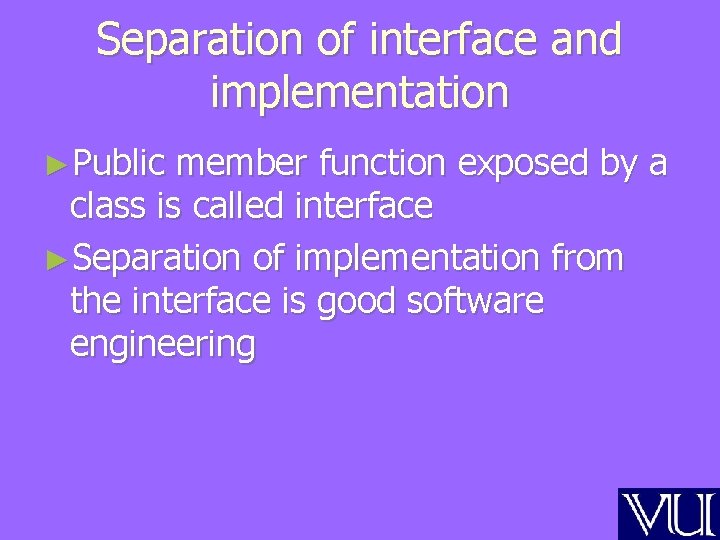 Separation of interface and implementation

►Public member function exposed by a class is called interface

►Separation of implementation from the interface is good software engineering

VU